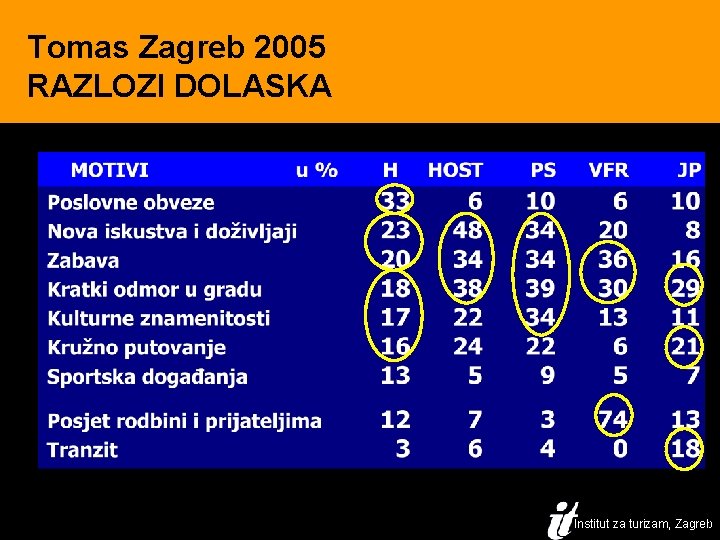 Tomas Zagreb 2005
RAZLOZI DOLASKA

| MOTIVI u % | H | HOST | PS | VFR | JP |
|---|---|---|---|---|---|
| Poslovne obveze | 33 | 6 | 10 | 6 | 10 |
| Nova iskustva i doživljaji | 23 | 48 | 34 | 20 | 8 |
| Zabava | 20 | 34 | 34 | 36 | 16 |
| Kratki odmor u gradu | 18 | 38 | 39 | 30 | 29 |
| Kulturne znamenitosti | 17 | 22 | 34 | 13 | 11 |
| Kružno putovanje | 16 | 24 | 22 | 6 | 21 |
| Sportska događanja | 13 | 5 | 9 | 5 | 7 |
| Posjet rodbini i prijateljima | 12 | 7 | 3 | 74 | 13 |
| Tranzit | 3 | 6 | 4 | 0 | 18 |

it Institut za turizam, Zagreb